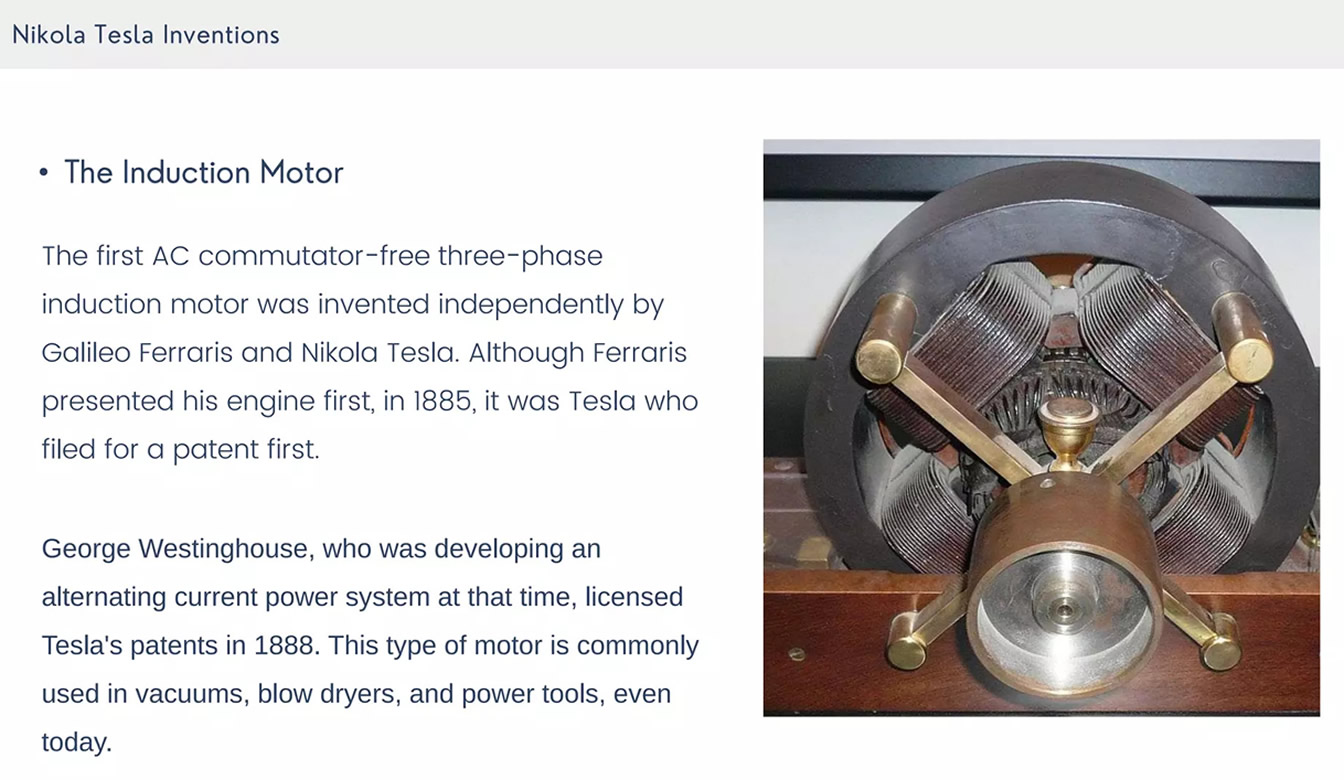 Nikola Tesla Inventions

• The Induction Motor

The first AC commutator-free three-phase induction motor was invented independently by Galileo Ferraris and Nikola Tesla. Although Ferraris presented his engine first, in 1885, it was Tesla who filed for a patent first.

George Westinghouse, who was developing an alternating current power system at that time, licensed Tesla's patents in 1888. This type of motor is commonly used in vacuums, blow dryers, and power tools, even today.